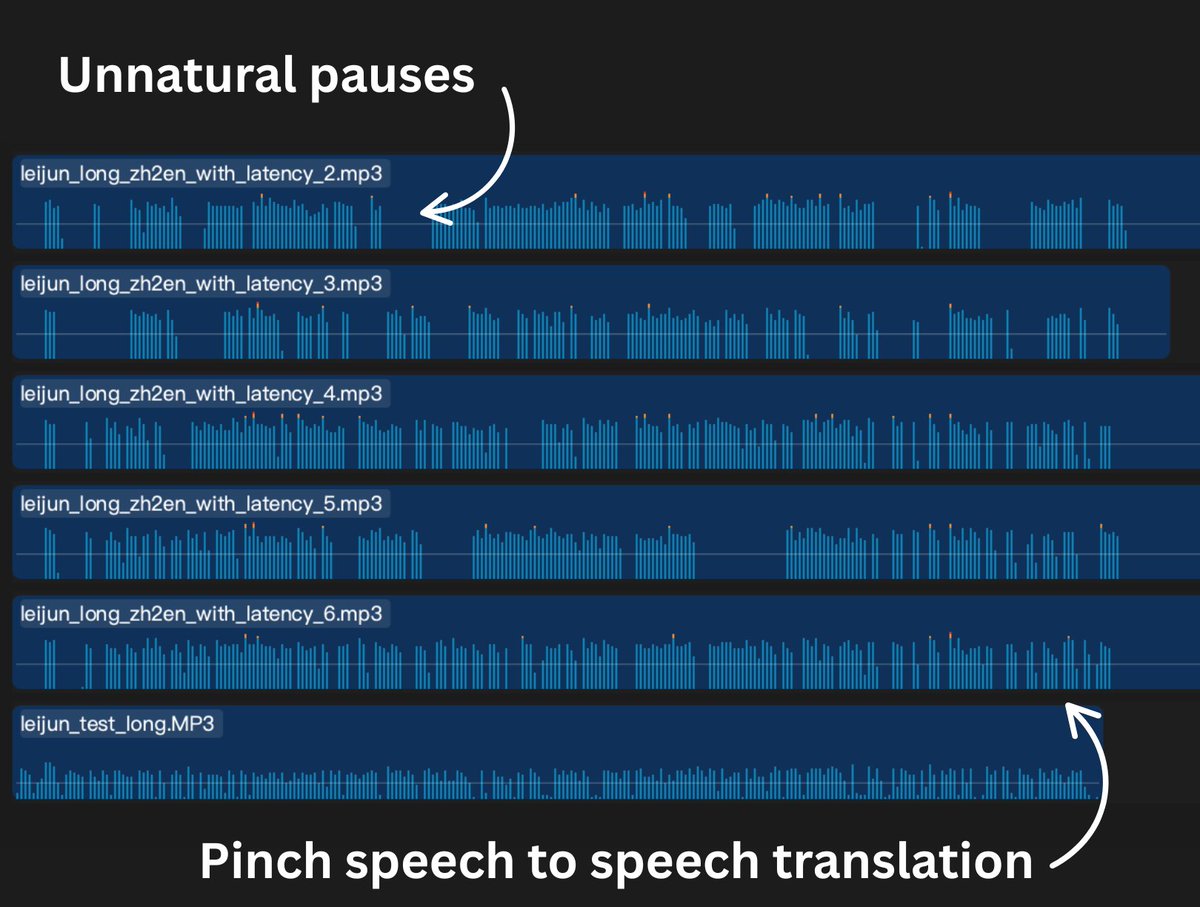 Unnatural pauses

leijun_long_zh2en_with_latency_2.mp3

leijun_long_zh2en_with_latency_3.mp3

leijun_long_zh2en_with_latency_4.mp3

leijun_long_zh2en_with_latency_5.mp3

leijun_long_zh2en_with_latency_6.mp3

leijun_test_long.MP3

Pinch speech to speech translation